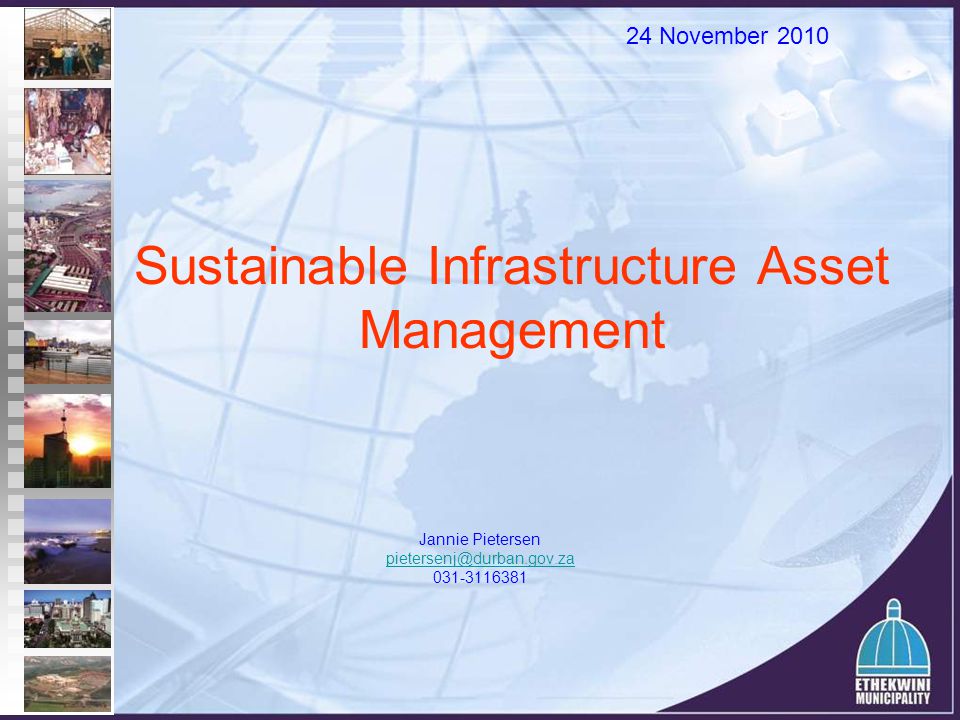 24 November 2010

Sustainable Infrastructure Asset Management

Jannie Pietersen
pietersenj@durban.gov.za
031-3116381

ETHEKWINI MUNICIPALITY